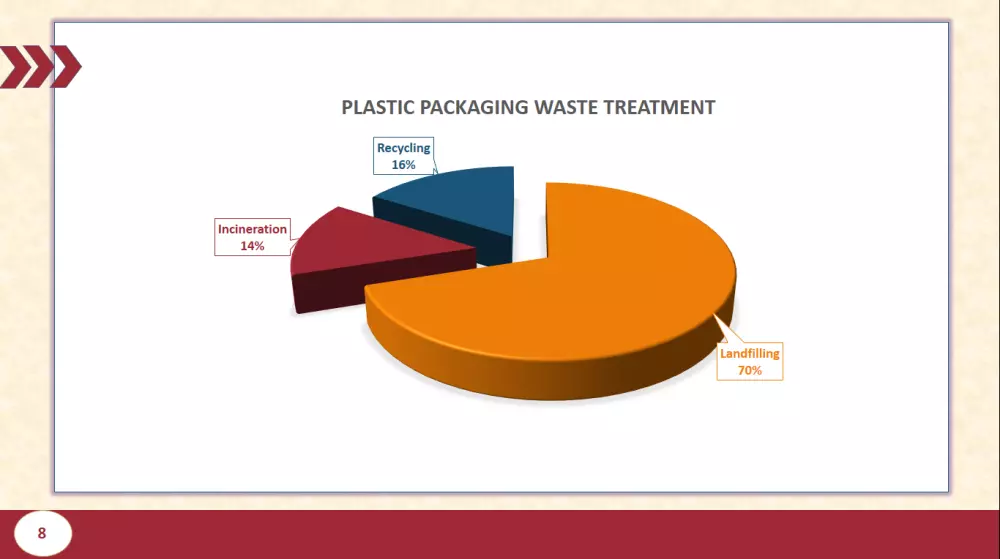 PLASTIC PACKAGING WASTE TREATMENT

Recycling
16%

Incineration
14%

Landfilling
70%

8